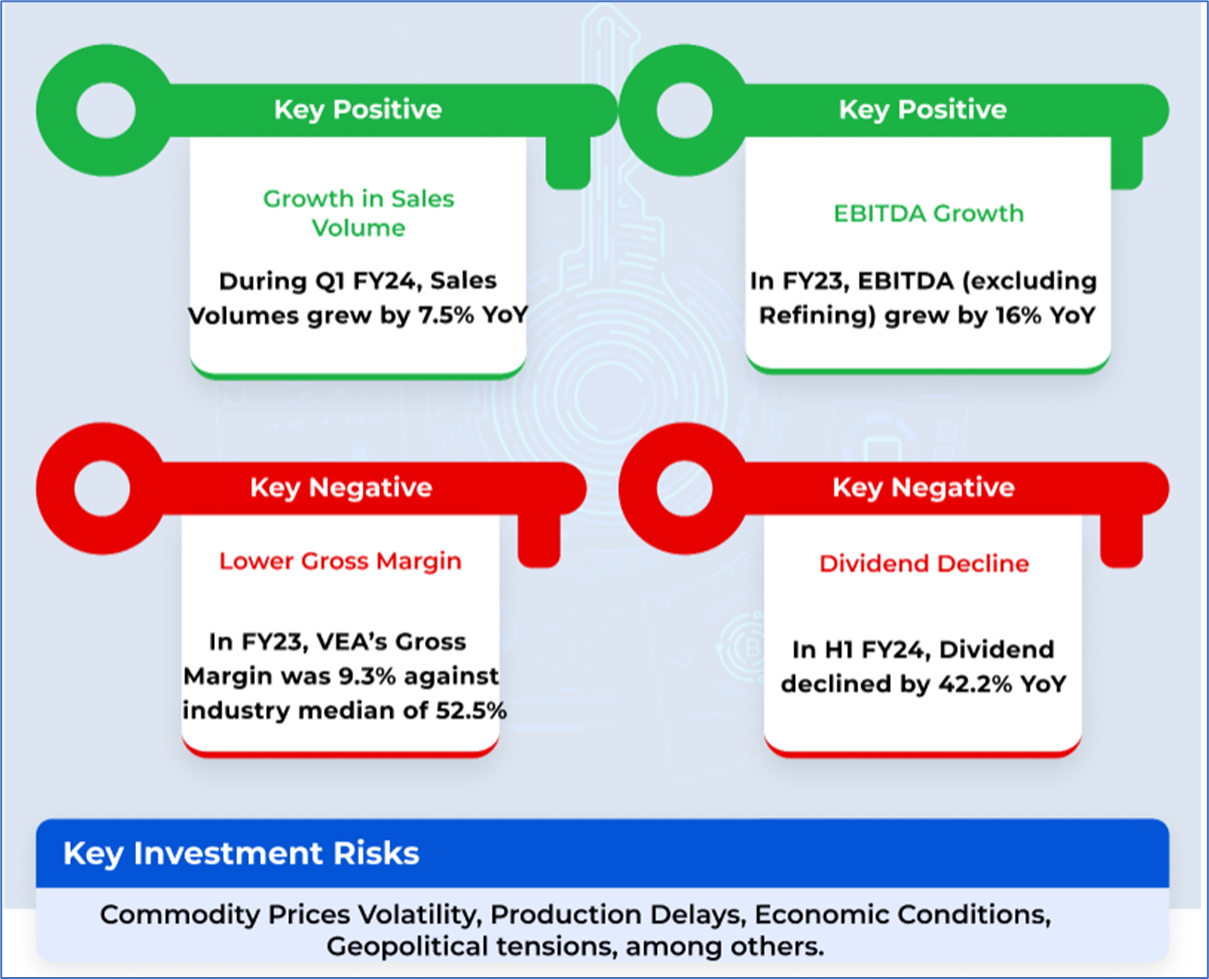 Key Positive

Growth in Sales Volume

During Q1 FY24, Sales Volumes grew by 7.5% YoY

Key Positive

EBITDA Growth

In FY23, EBITDA (excluding Refining) grew by 16% YoY

Key Negative

Lower Gross Margin

In FY23, VEA's Gross Margin was 9.3% against industry median of 52.5%

Key Negative

Dividend Decline

In H1 FY24, Dividend declined by 42.2% YoY

Key Investment Risks

Commodity Prices Volatility, Production Delays, Economic Conditions, Geopolitical tensions, among others.